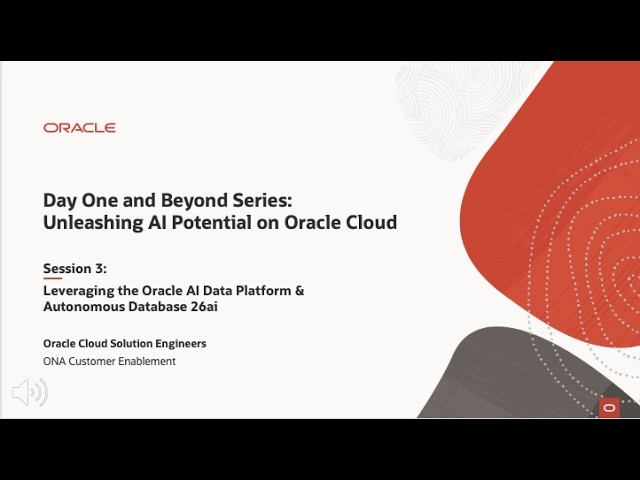 ORACLE

Day One and Beyond Series:
Unleashing AI Potential on Oracle Cloud

Session 3:
Leveraging the Oracle AI Data Platform & Autonomous Database 26ai

Oracle Cloud Solution Engineers
ONA Customer Enablement